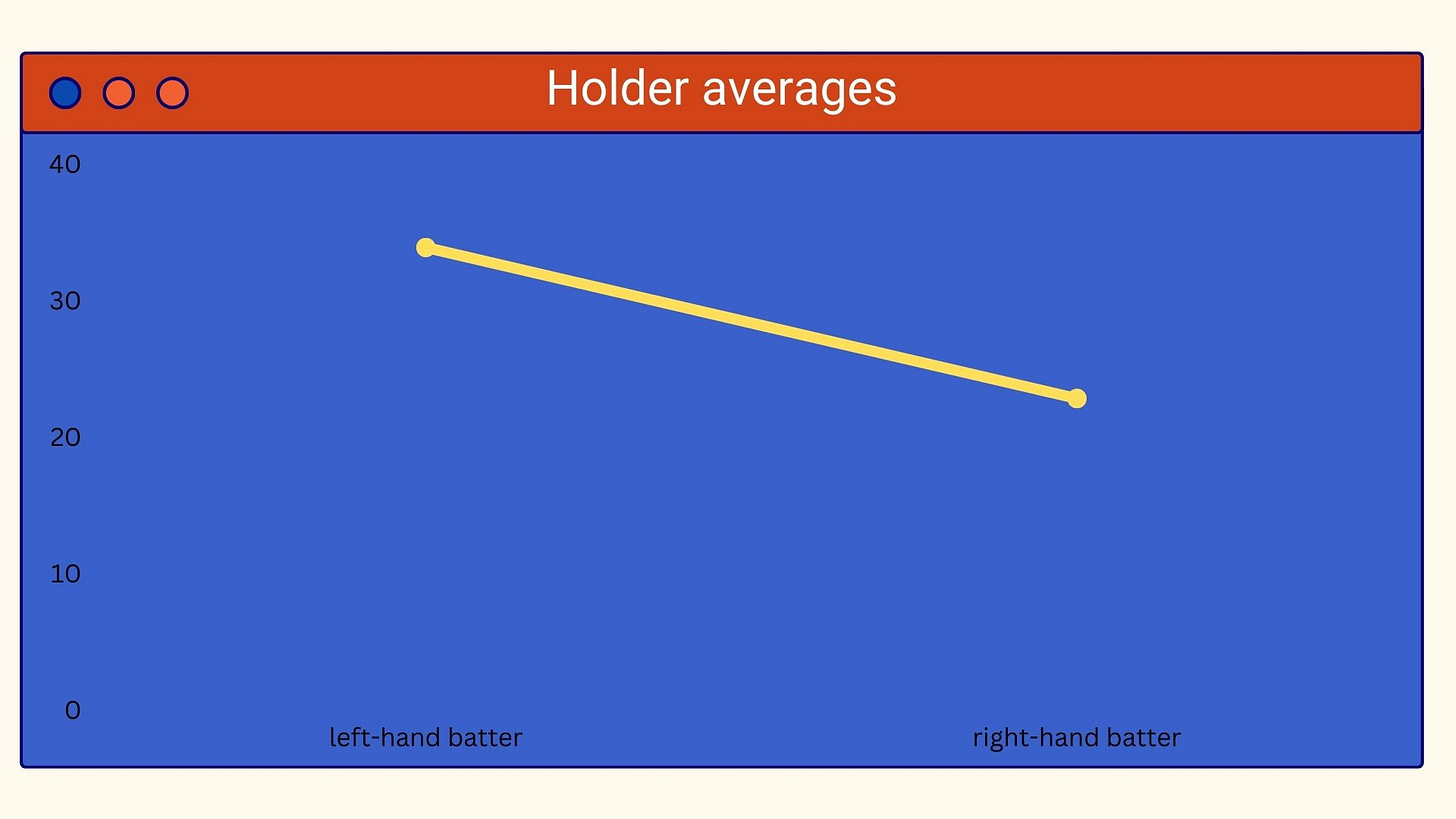 Holder averages

40
30
20
10
0

left-hand batter
right-hand batter